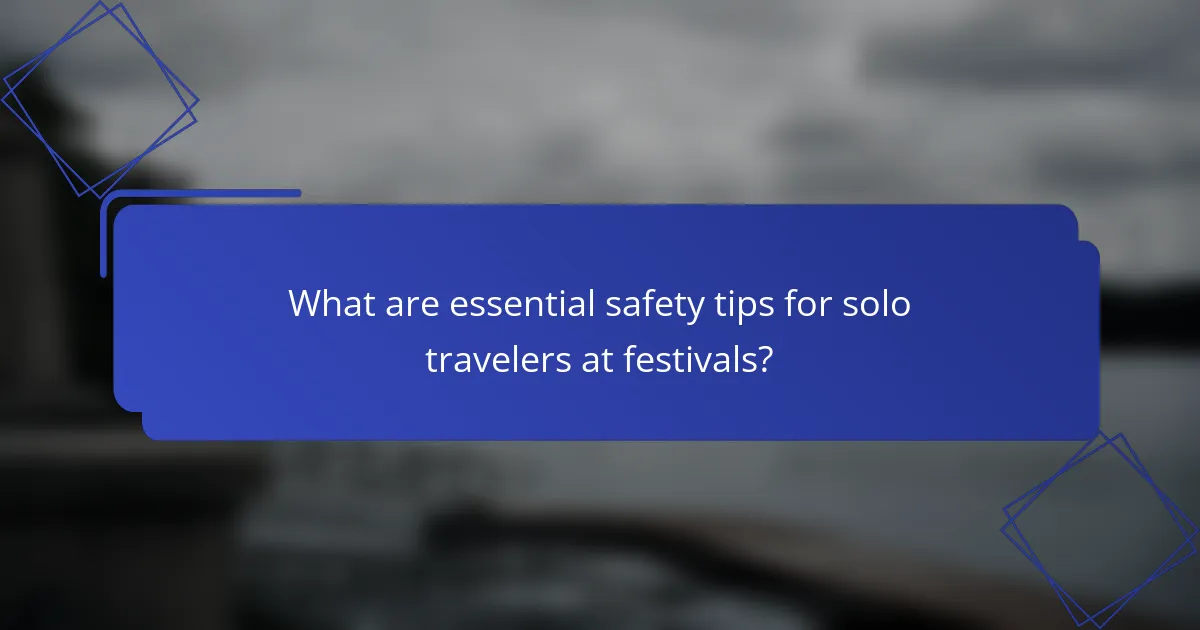 What are essential safety tips for solo travelers at festivals?